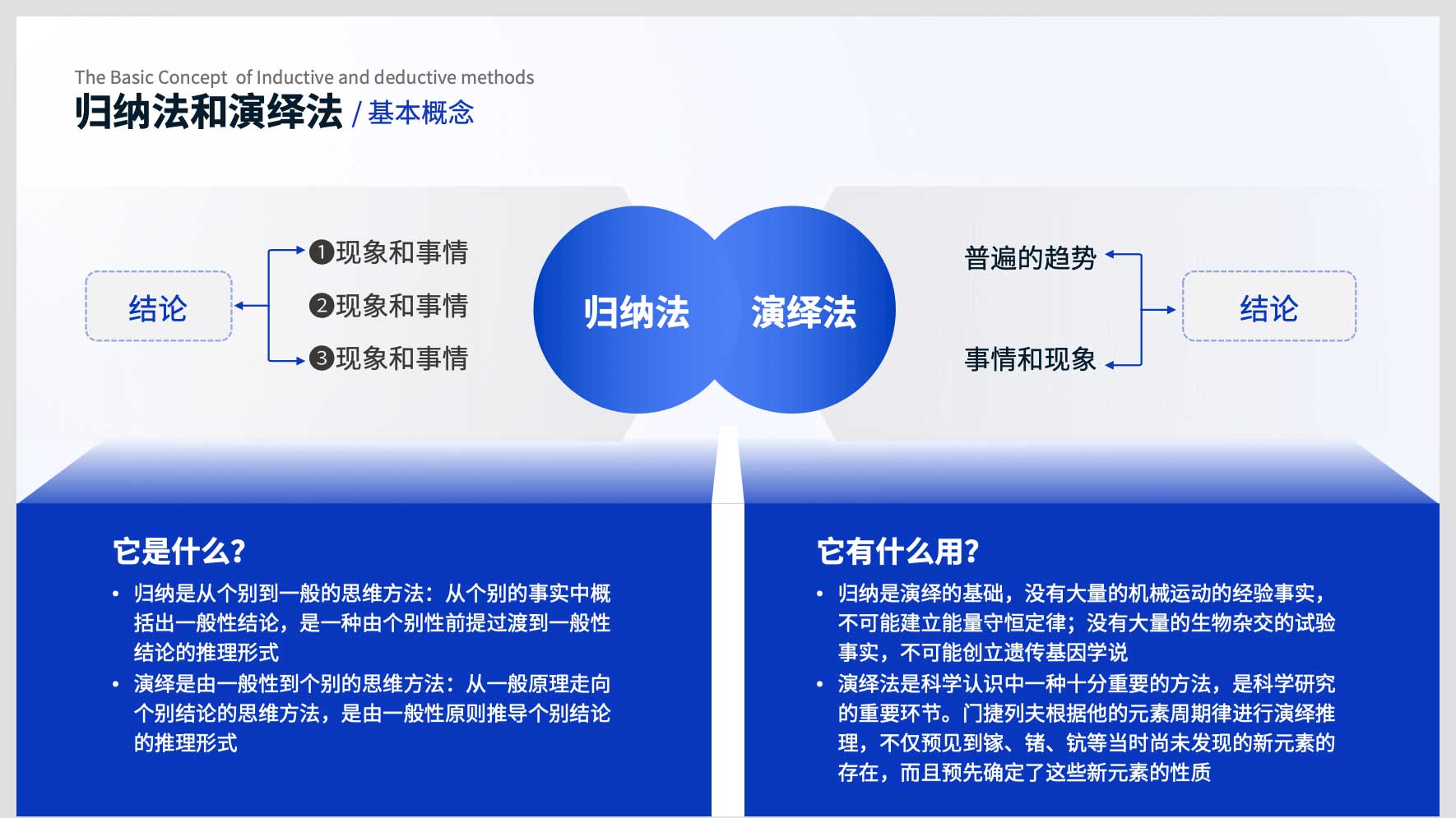 The Basic Concept of Inductive and deductive methods

归纳法和演绎法 / 基本概念

结论

❶现象和事情
❷现象和事情
❸现象和事情

归纳法

演绎法

普遍的趋势

事情和现象

结论

它是什么?

• 归纳是从个别到一般的思维方法：从个别的事实中概括出一般性结论，是一种由个别性前提过渡到一般性结论的推理形式
• 演绎是由一般性到个别的思维方法：从一般原理走向个别结论的思维方法，是由一般性原则推导个别结论的推理形式

它有什么用?

• 归纳是演绎的基础，没有大量的机械运动的经验事实，不可能建立能量守恒定律；没有大量的生物杂交的试验事实，不可能创立遗传基因学说
• 演绎法是科学认识中一种十分重要的方法，是科学研究的重要环节。门捷列夫根据他的元素周期律进行演绎推理，不仅预见到镓、锗、钪等当时尚未发现的新元素的存在，而且预先确定了这些新元素的性质